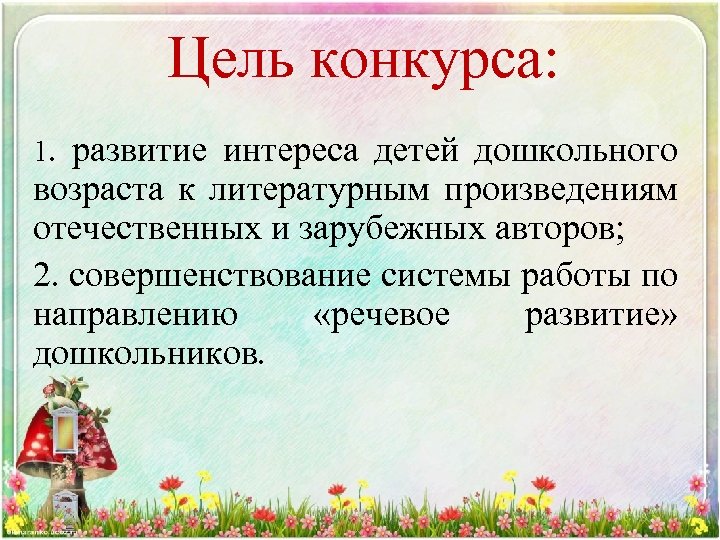 Цель конкурса:

1. развитие интереса детей дошкольного возраста к литературным произведениям отечественных и зарубежных авторов;

2. совершенствование системы работы по направлению «речевое развитие» дошкольников.